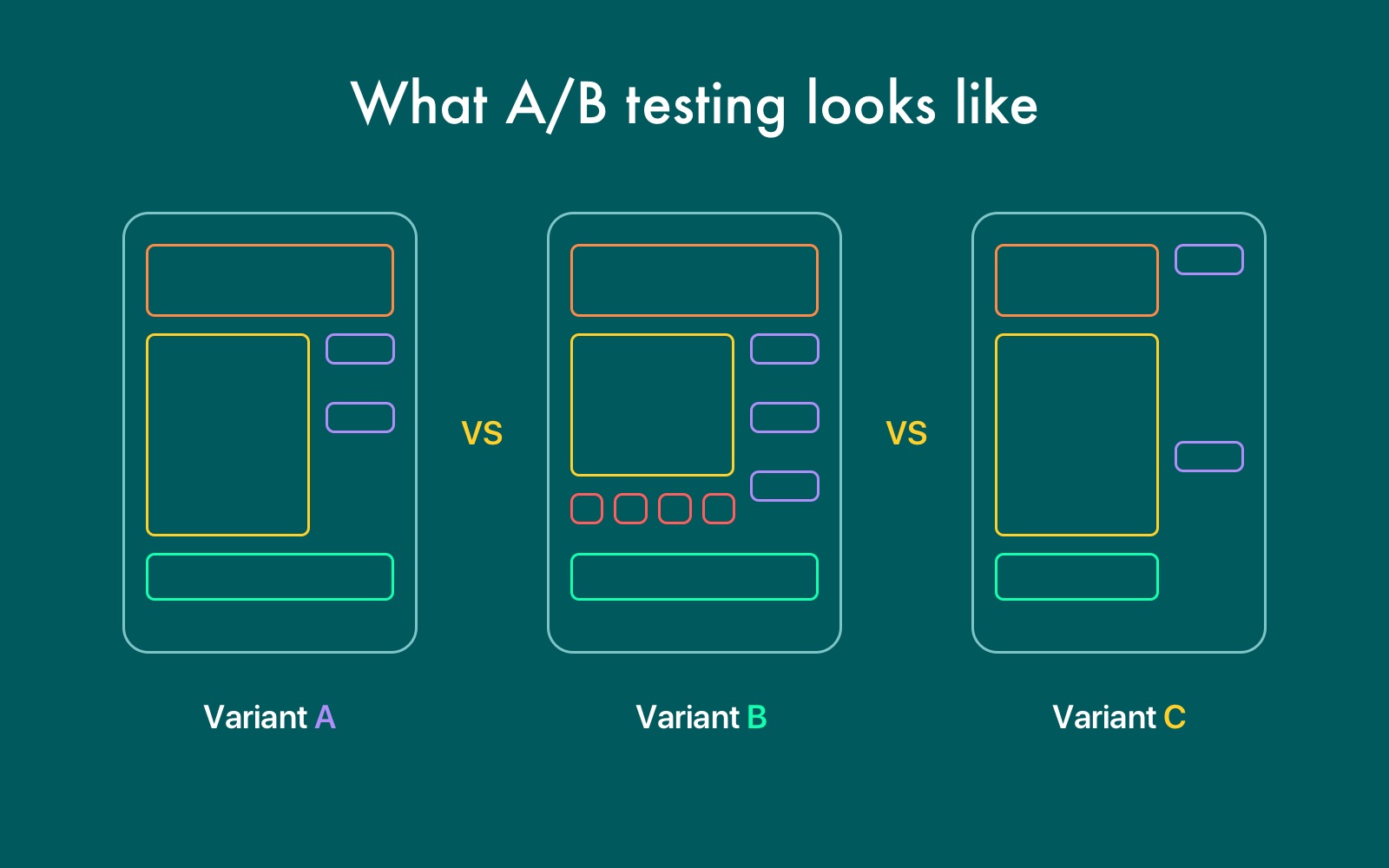 What A/B testing looks like

VS

VS

Variant A

Variant B

Variant C